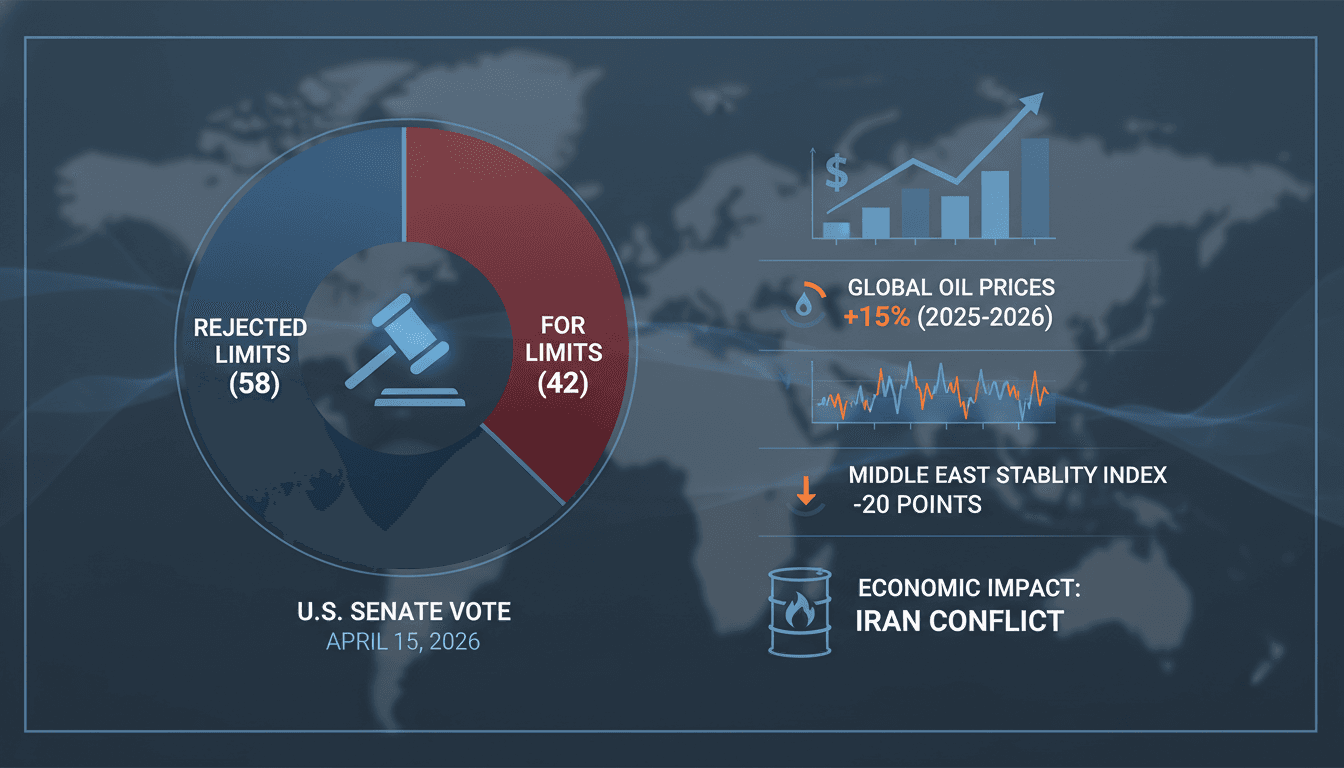 REJECTED LIMITS (58)

FOR LIMITS (42)

U.S. SENATE VOTE
APRIL 15, 2026

$

GLOBAL OIL PRICES
+15% (2025-2026)

MIDDLE EAST STABLITY INDEX
-20 POINTS

ECONOMIC IMPACT:
IRAN CONFLICT